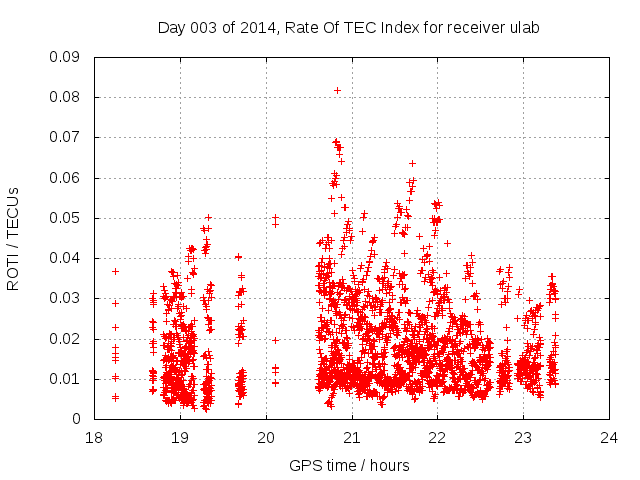 Day 003 of 2014, Rate Of TEC Index for receiver ulab

ROTI / TECUs

0.09
0.08
0.07
0.06
0.05
0.04
0.03
0.02
0.01
0

18
19
20
21
22
23
24

GPS time / hours